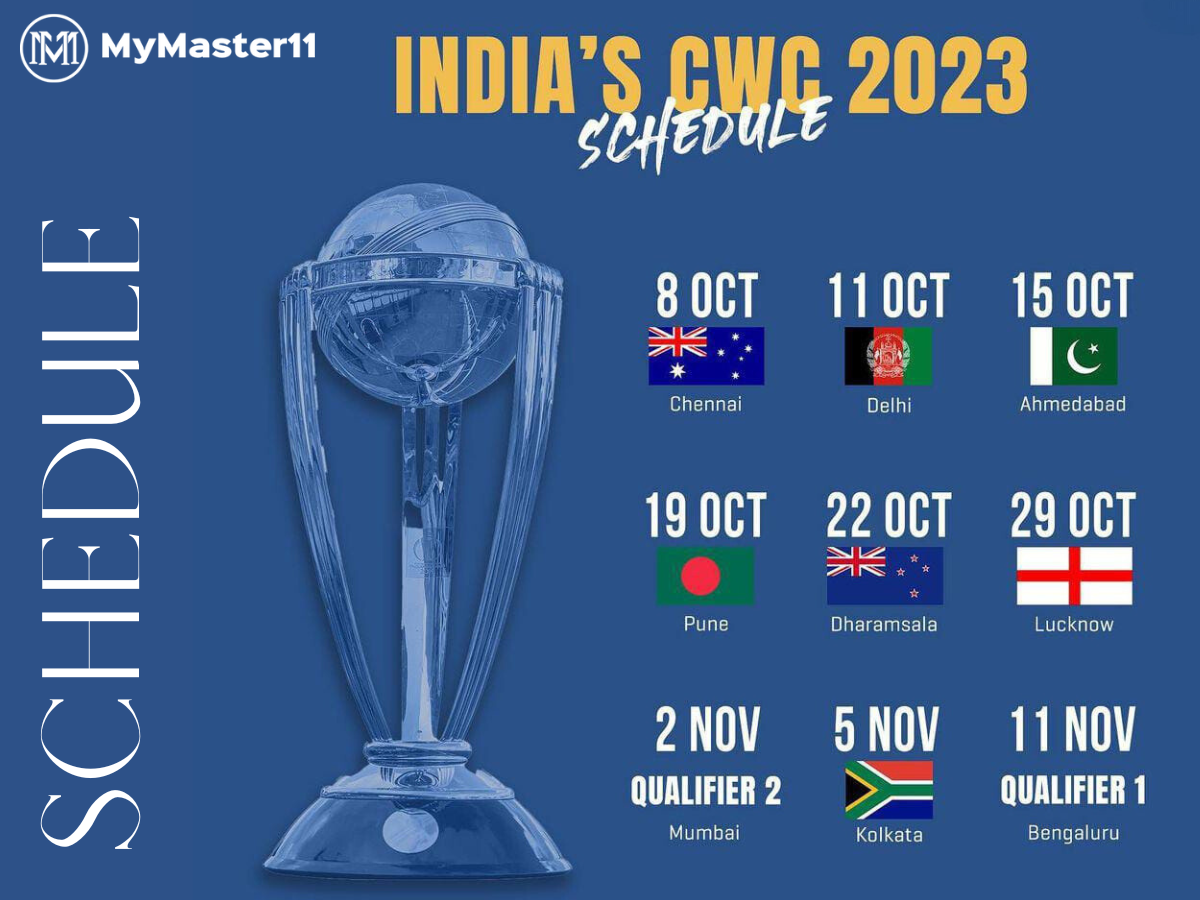 MyMaster11

INDIA'S CWC 2023
SCHEDULE

SCHEDULE

8 OCT
Chennai

11 OCT
Delhi

15 OCT
Ahmedabad

19 OCT
Pune

22 OCT
Dharamsala

29 OCT
Lucknow

2 NOV
QUALIFIER 2
Mumbai

5 NOV
Kolkata

11 NOV
QUALIFIER 1
Bengaluru